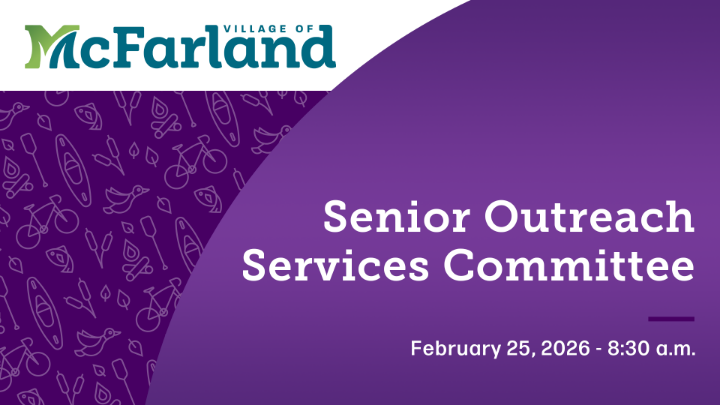 VILLAGE OF
McFarland

Senior Outreach Services Committee

February 25, 2026 - 8:30 a.m.